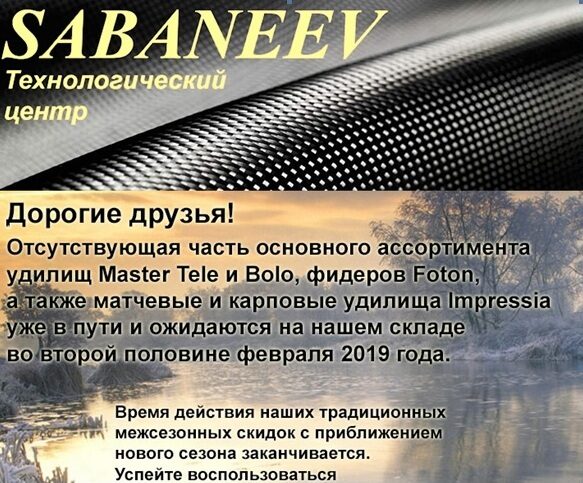 SABANEEV
Технологический центр

Дорогие друзья!
Отсутствующая часть основного ассортимента удилищ Master Tele и Bolo, фидеров Foton, а также матчевые и карповые удилища Impressia уже в пути и ожидаются на нашем складе во второй половине февраля 2019 года.

Время действия наших традиционных межсезонных скидок с приближением нового сезона заканчивается. Успейте воспользоваться